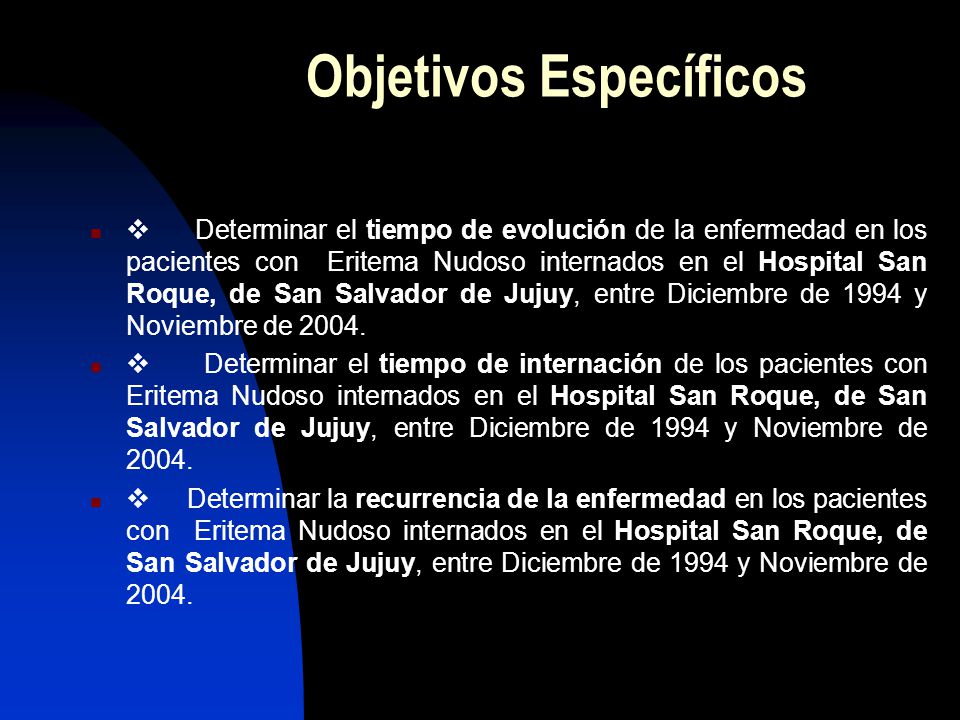 Objetivos Específicos

❖ Determinar el tiempo de evolución de la enfermedad en los pacientes con Eritema Nudoso internados en el Hospital San Roque, de San Salvador de Jujuy, entre Diciembre de 1994 y Noviembre de 2004.

❖ Determinar el tiempo de internación de los pacientes con Eritema Nudoso internados en el Hospital San Roque, de San Salvador de Jujuy, entre Diciembre de 1994 y Noviembre de 2004.

❖ Determinar la recurrencia de la enfermedad en los pacientes con Eritema Nudoso internados en el Hospital San Roque, de San Salvador de Jujuy, entre Diciembre de 1994 y Noviembre de 2004.